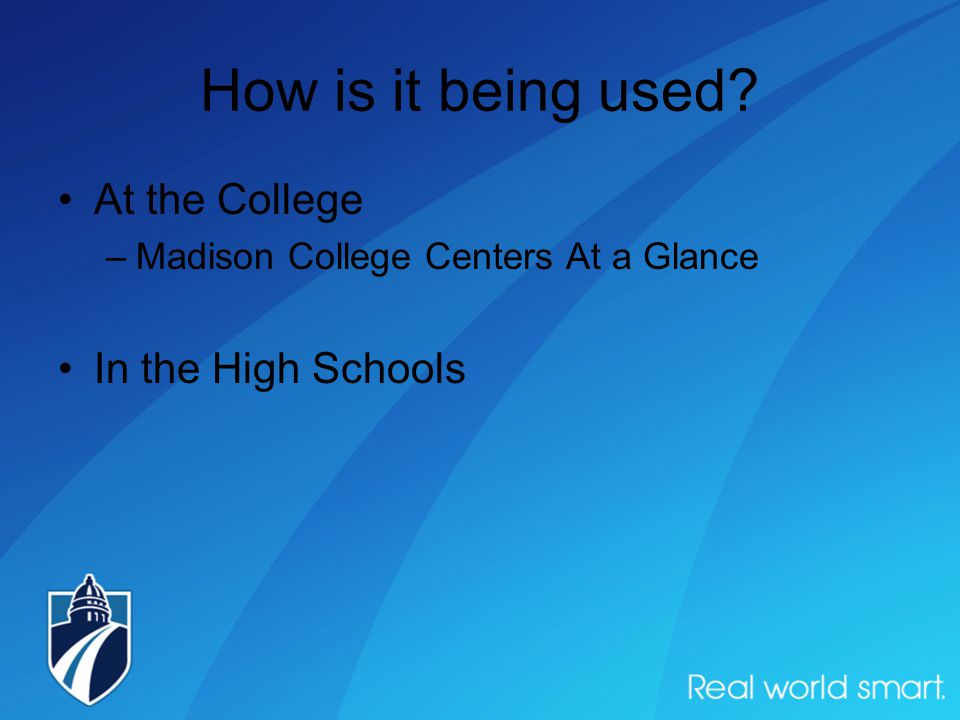 How is it being used?

• At the College
– Madison College Centers At a Glance

• In the High Schools

Real world smart.